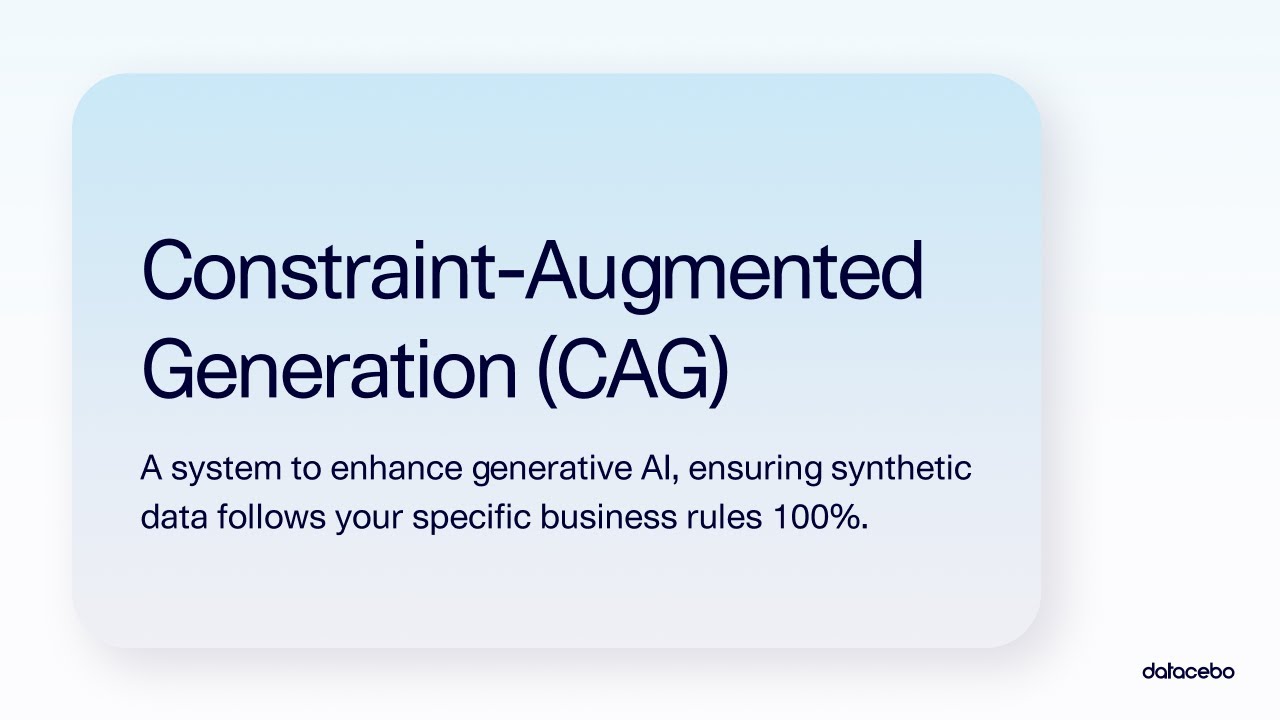 Constraint-Augmented Generation (CAG)

A system to enhance generative AI, ensuring synthetic data follows your specific business rules 100%.

datacebo